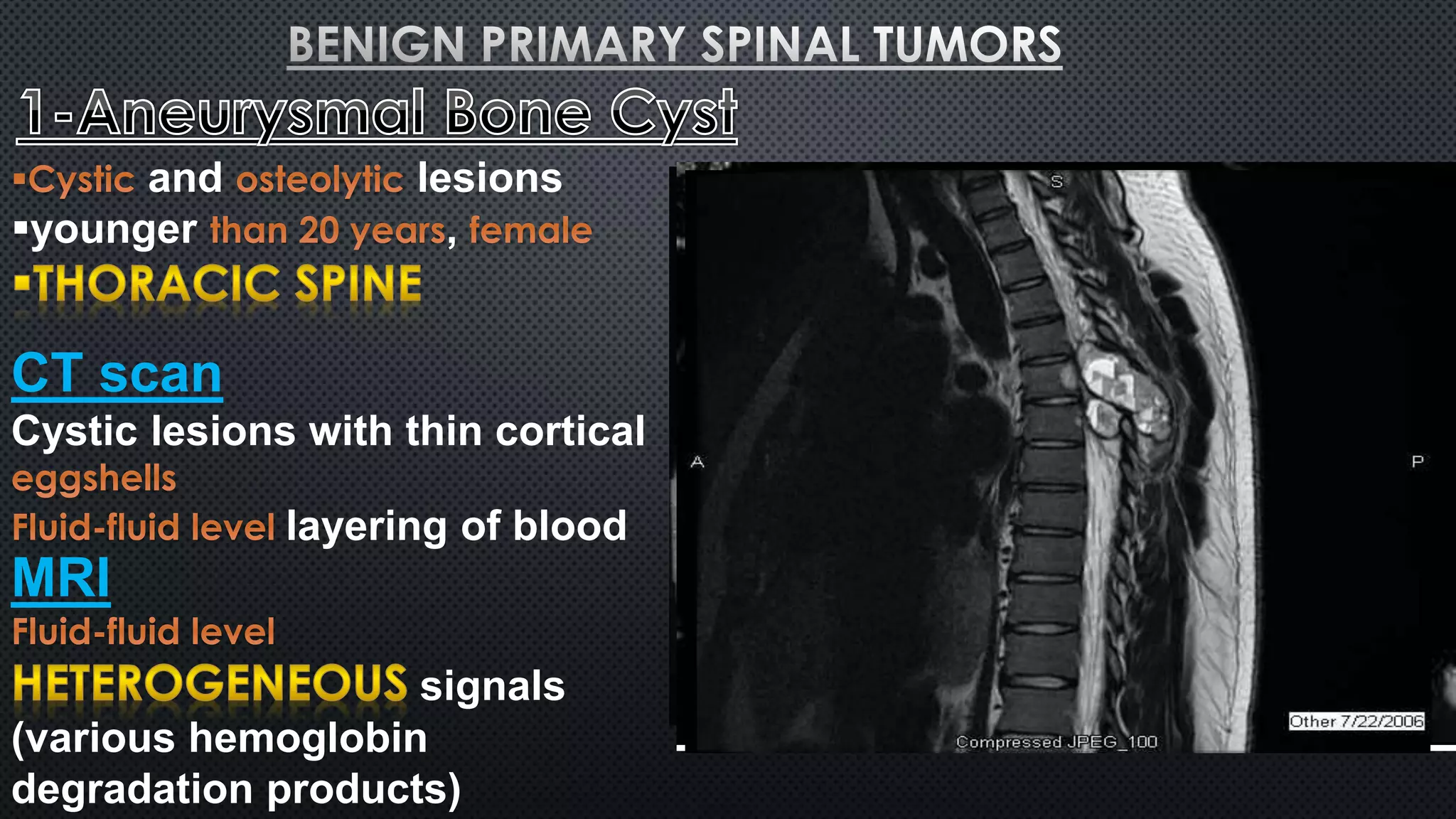 BENIGN PRIMARY SPINAL TUMORS

1-Aneurysmal Bone Cyst

▪Cystic and osteolytic lesions
▪younger than 20 years, female
▪THORACIC SPINE

CT scan
Cystic lesions with thin cortical eggshells
Fluid-fluid level layering of blood

MRI
Fluid-fluid level
HETEROGENEOUS signals (various hemoglobin degradation products)

S
A
P
Other 7/22/2006
Compressed JPEG_100